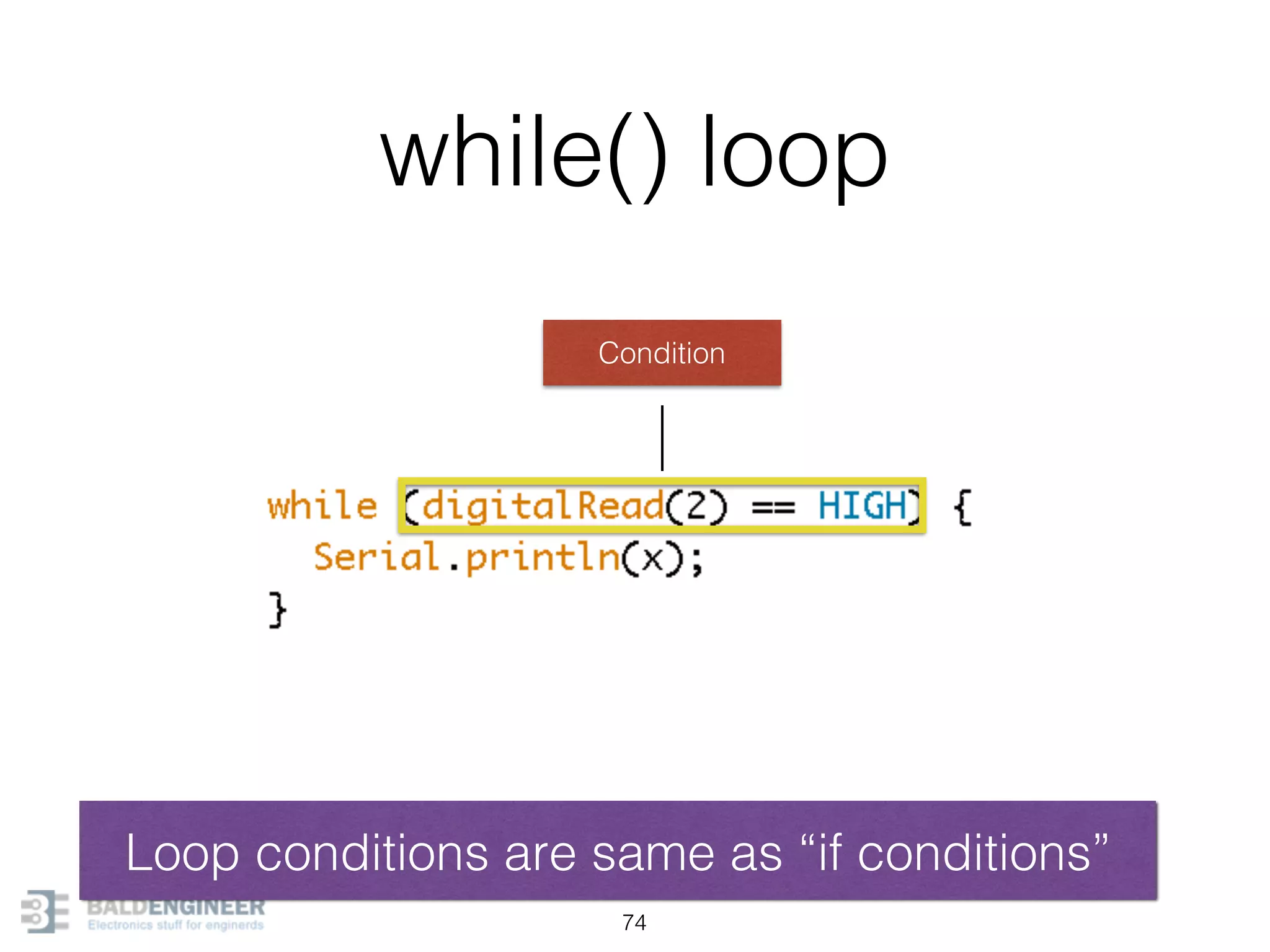 while() loop

Condition

while (digitalRead(2) == HIGH) {
  Serial.println(x);
}

Loop conditions are same as “if conditions”

BALDENGINEER
Electronics stuff for enginerds

74